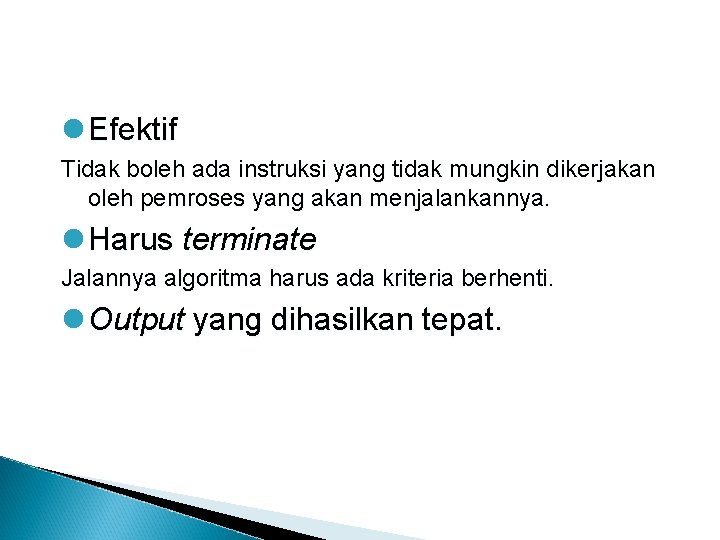 Efektif

Tidak boleh ada instruksi yang tidak mungkin dikerjakan oleh pemroses yang akan menjalankannya.

Harus terminate

Jalannya algoritma harus ada kriteria berhenti.

Output yang dihasilkan tepat.